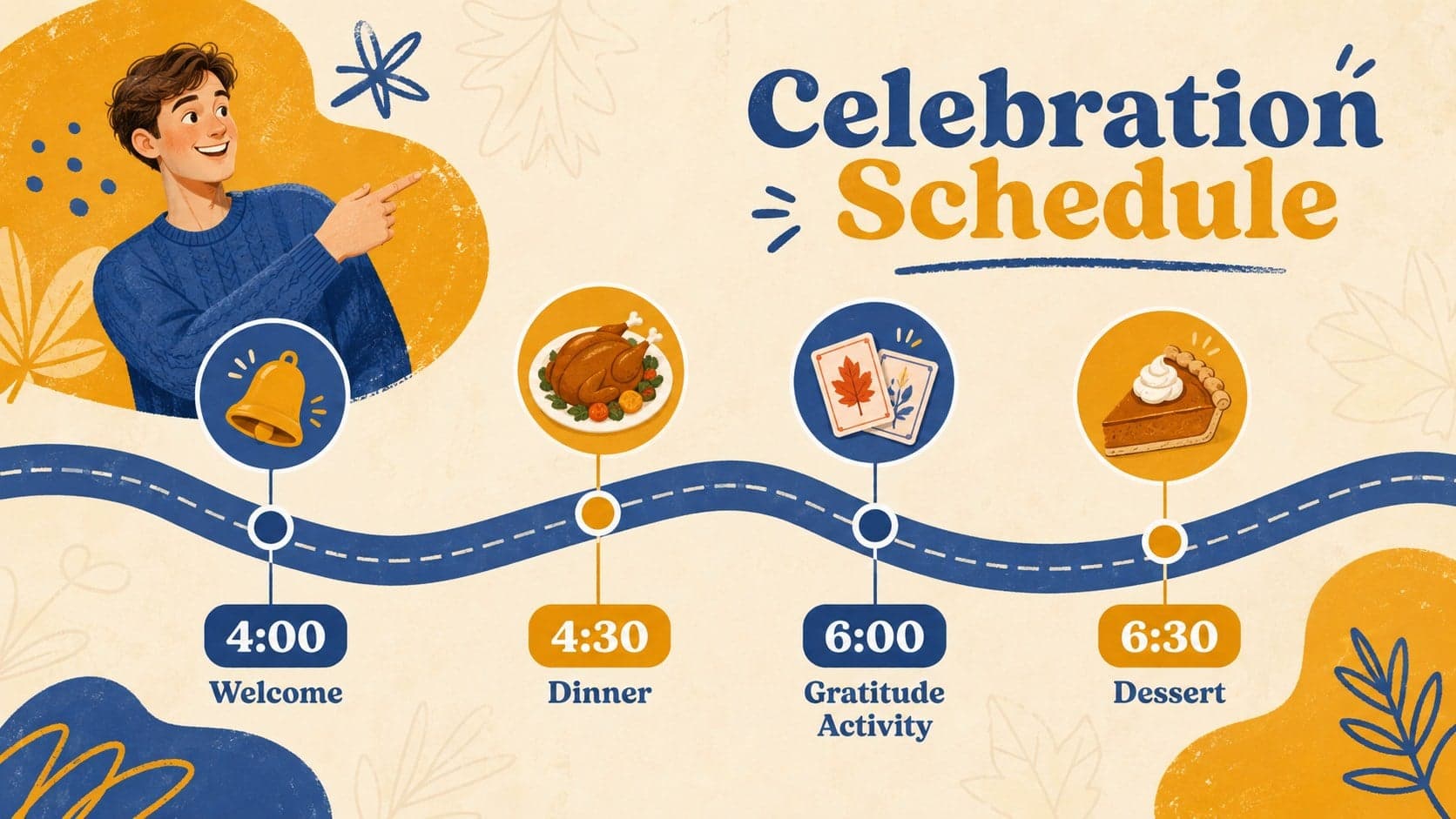 Celebration
Schedule

4:00
Welcome

4:30
Dinner

6:00
Gratitude
Activity

6:30
Dessert